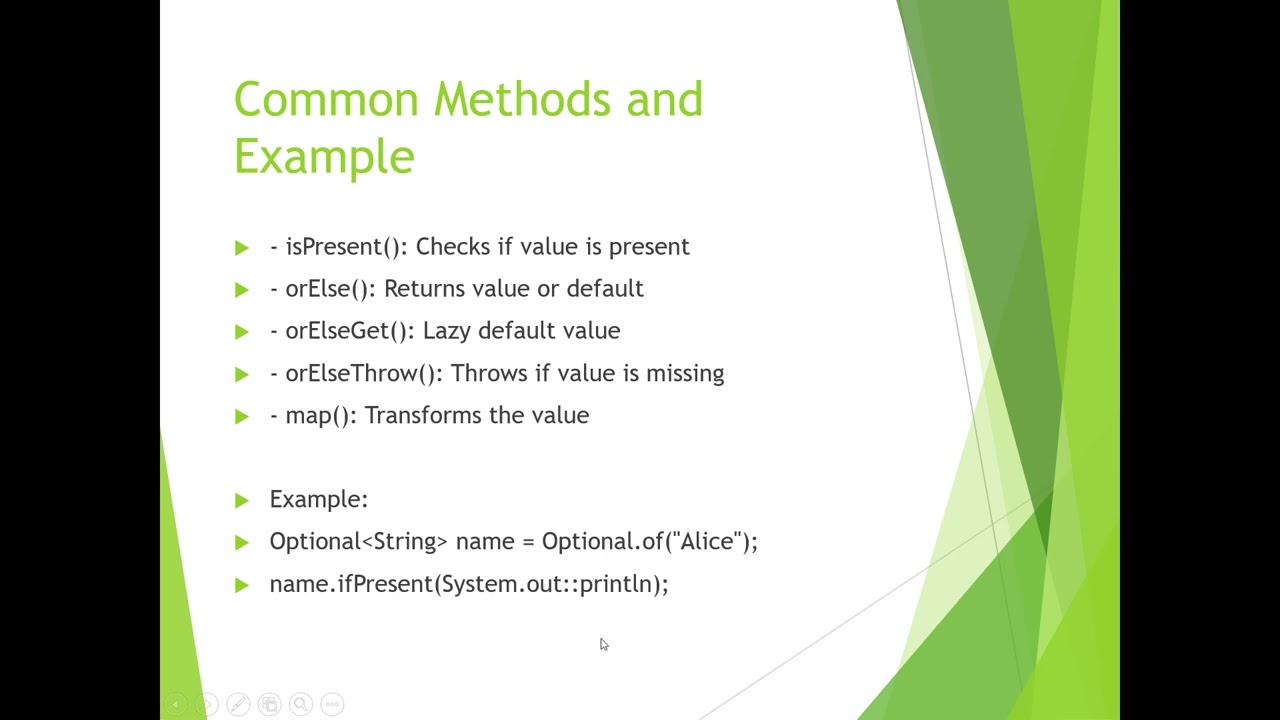 Common Methods and Example

- isPresent(): Checks if value is present
- orElse(): Returns value or default
- orElseGet(): Lazy default value
- orElseThrow(): Throws if value is missing
- map(): Transforms the value

Example:
Optional<String> name = Optional.of("Alice");
name.ifPresent(System.out::println);